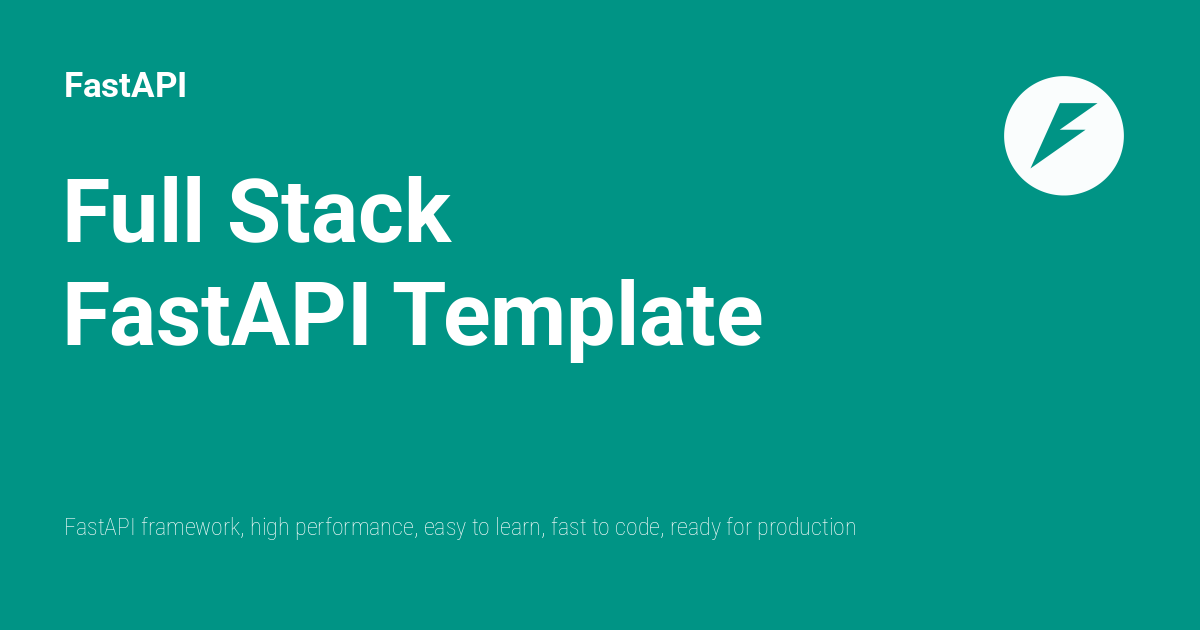 FastAPI

Full Stack
FastAPI Template

FastAPI framework, high performance, easy to learn, fast to code, ready for production